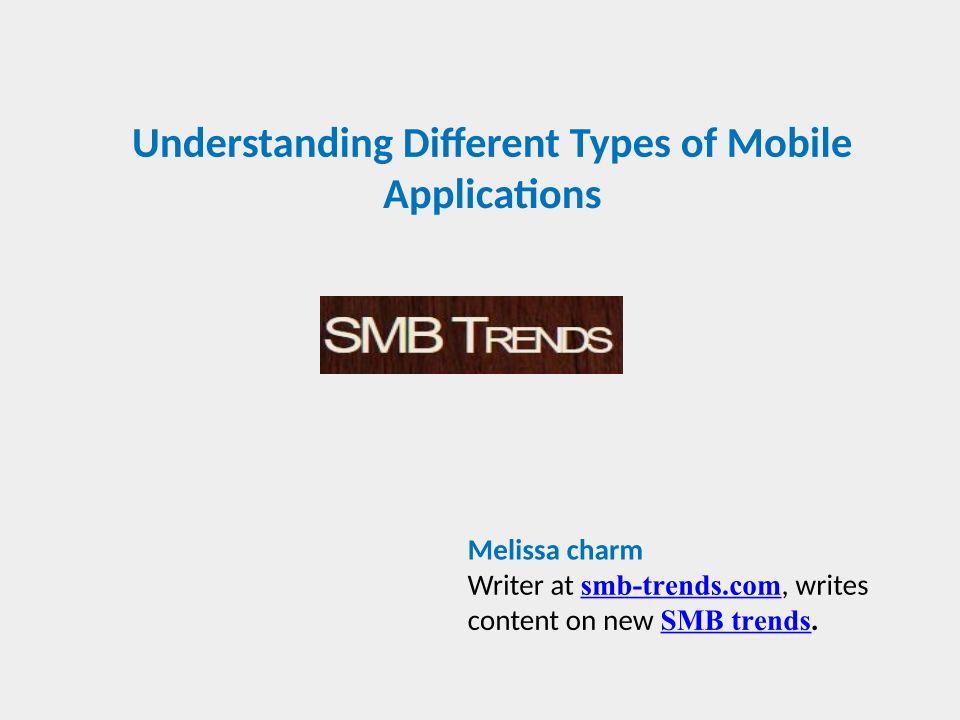 Understanding Different Types of Mobile Applications

SMB TRENDS

Melissa charm
Writer at smb-trends.com, writes content on new SMB trends.